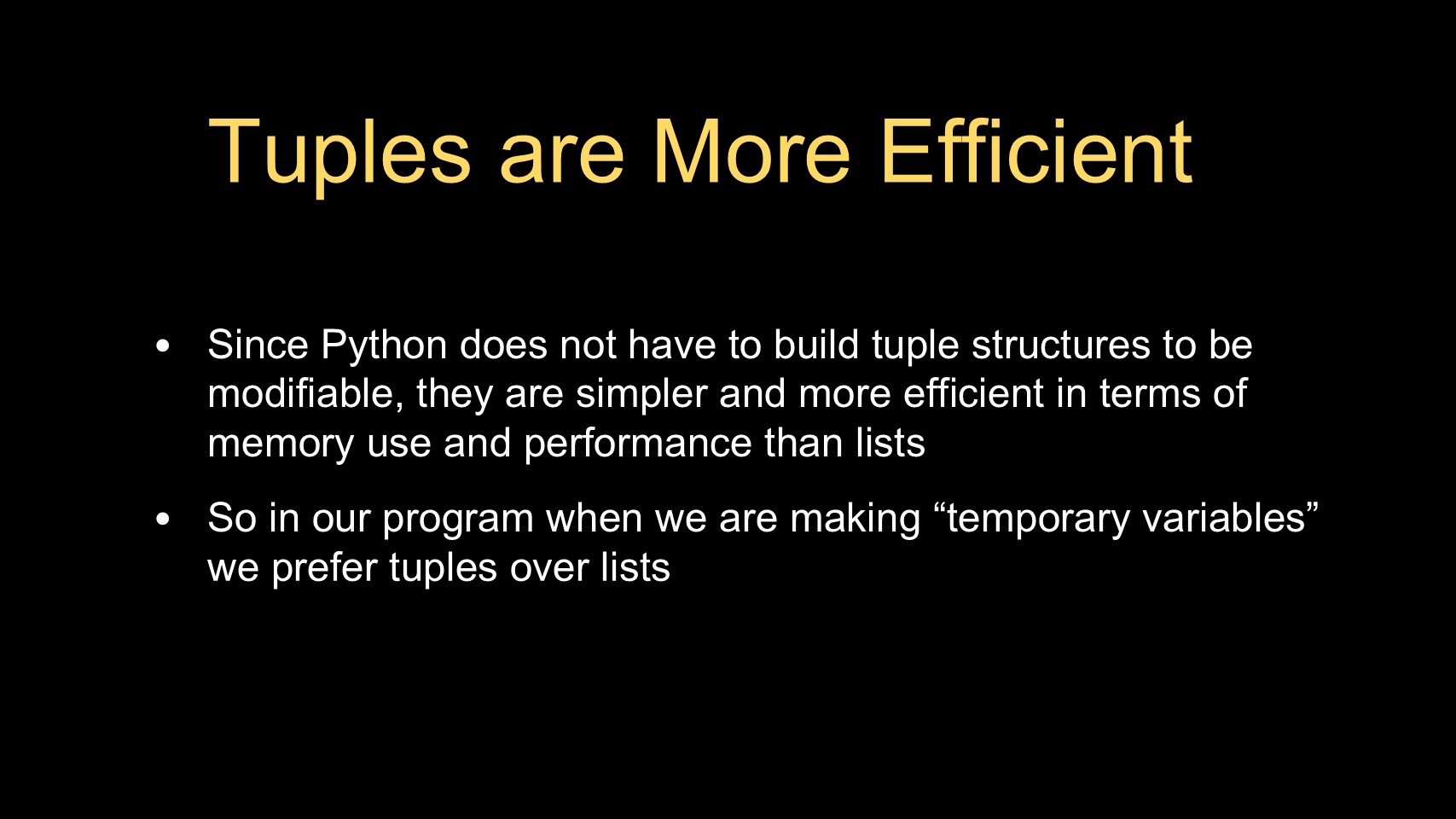 Tuples are More Efficient

• Since Python does not have to build tuple structures to be modifiable, they are simpler and more efficient in terms of memory use and performance than lists

• So in our program when we are making “temporary variables” we prefer tuples over lists